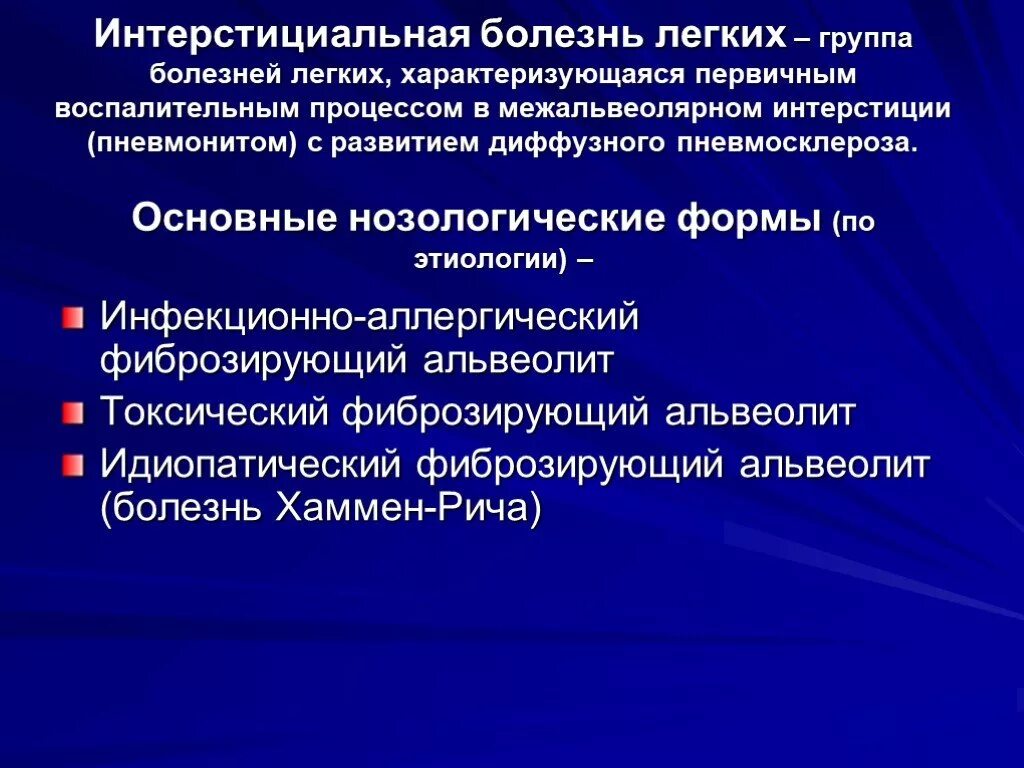 Интерстициальная болезнь легких – группа болезней легких, характеризующаяся первичным воспалительным процессом в межальвеолярном интерстиции (пневмонитом) с развитием диффузного пневмосклероза.

Основные нозологические формы (по этиологии) –

Инфекционно-аллергический фиброзирующий альвеолит

Токсический фиброзирующий альвеолит

Идиопатический фиброзирующий альвеолит (болезнь Хаммен-Рича)